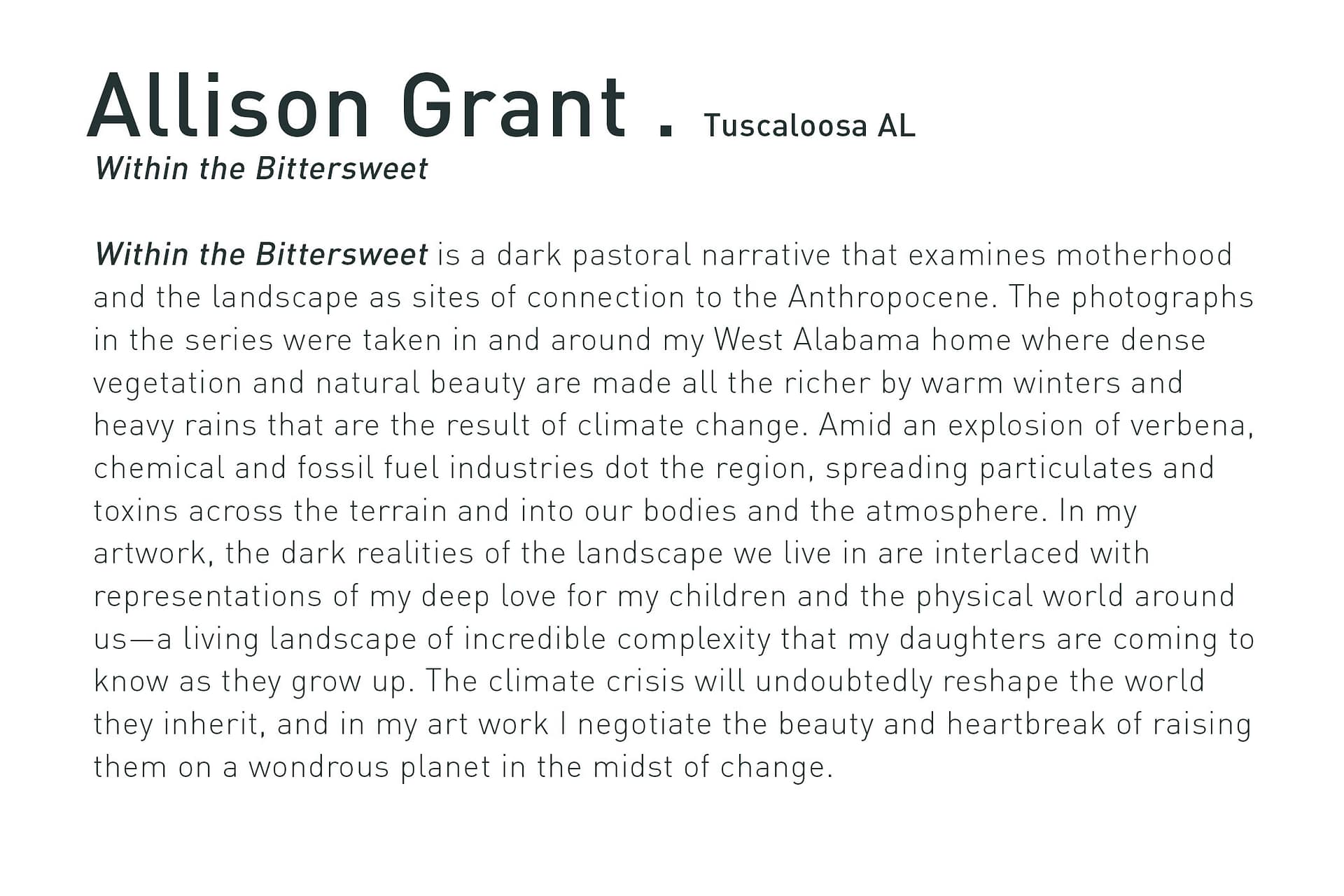 Allison Grant . Tuscaloosa AL
Within the Bittersweet

Within the Bittersweet is a dark pastoral narrative that examines motherhood and the landscape as sites of connection to the Anthropocene. The photographs in the series were taken in and around my West Alabama home where dense vegetation and natural beauty are made all the richer by warm winters and heavy rains that are the result of climate change. Amid an explosion of verbena, chemical and fossil fuel industries dot the region, spreading particulates and toxins across the terrain and into our bodies and the atmosphere. In my artwork, the dark realities of the landscape we live in are interlaced with representations of my deep love for my children and the physical world around us—a living landscape of incredible complexity that my daughters are coming to know as they grow up. The climate crisis will undoubtedly reshape the world they inherit, and in my art work I negotiate the beauty and heartbreak of raising them on a wondrous planet in the midst of change.